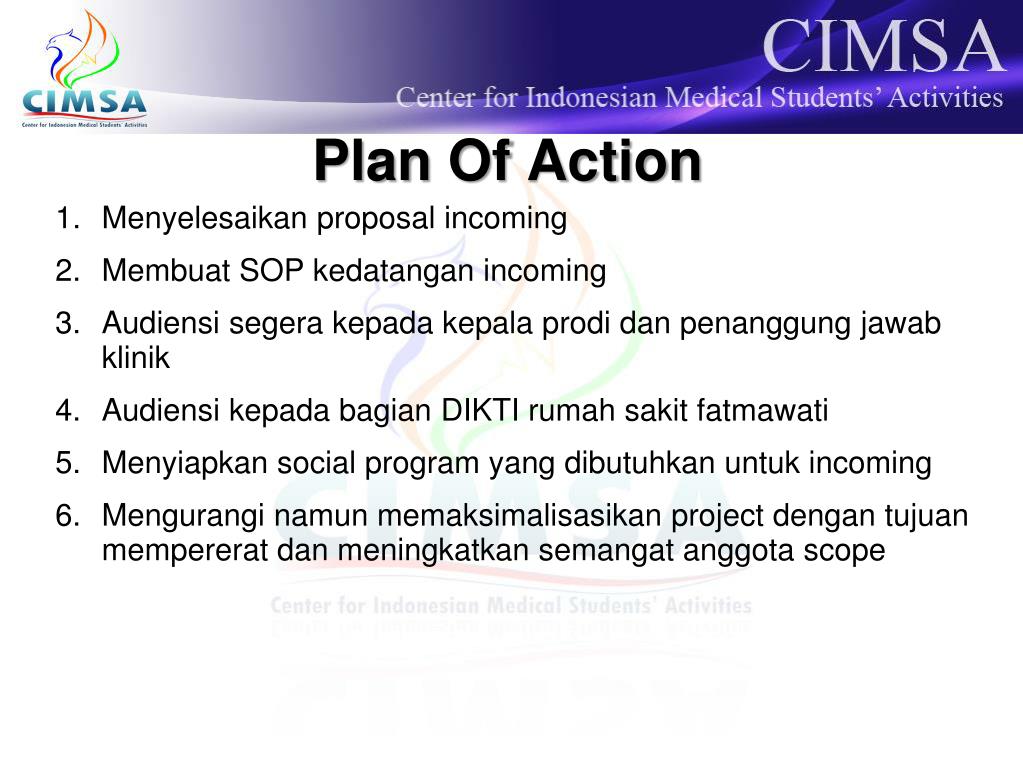 CIMSA
Center for Indonesian Medical Students' Activities

CIMSA
Center for Indonesian Medical Students' Activities

Plan Of Action

1. Menyelesaikan proposal incoming
2. Membuat SOP kedatangan incoming
3. Audiensi segera kepada kepala prodi dan penanggung jawab klinik
4. Audiensi kepada bagian DIKTI rumah sakit fatmawati
5. Menyiapkan social program yang dibutuhkan untuk incoming
6. Mengurangi namun memaksimalisasikan project dengan tujuan mempererat dan meningkatkan semangat anggota scope

CIMSA
Center for Indonesian Medical Students' Activities